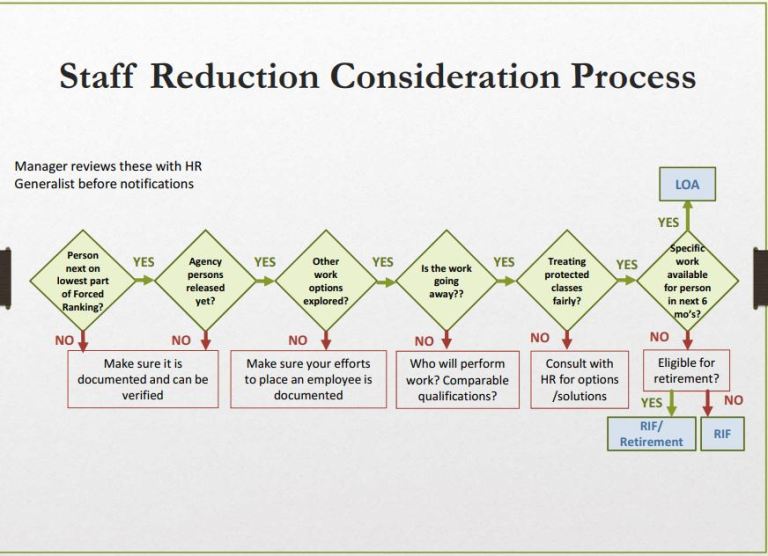 Staff Reduction Consideration Process

Manager reviews these with HR Generalist before notifications

LOA

YES

Person next on lowest part of Forced Ranking?

YES

Agency persons released yet?

YES

Other work options explored?

YES

Is the work going away??

YES

Treating protected classes fairly?

YES

Specific work available for person in next 6 mo's?

NO

NO

Make sure it is documented and can be verified

NO

Make sure your efforts to place an employee is documented

NO

Who will perform work? Comparable qualifications?

NO

Consult with HR for options /solutions

NO

Eligible for retirement?

YES

NO

RIF/ Retirement

RIF